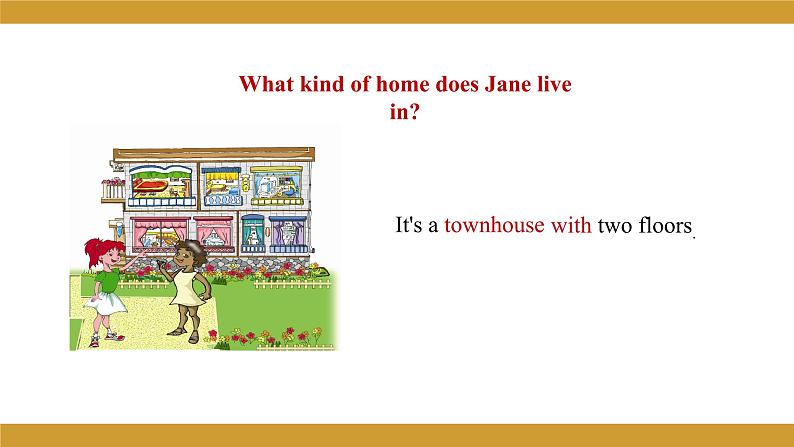 What kind of home does Jane live in?

It's a townhouse with two floors.